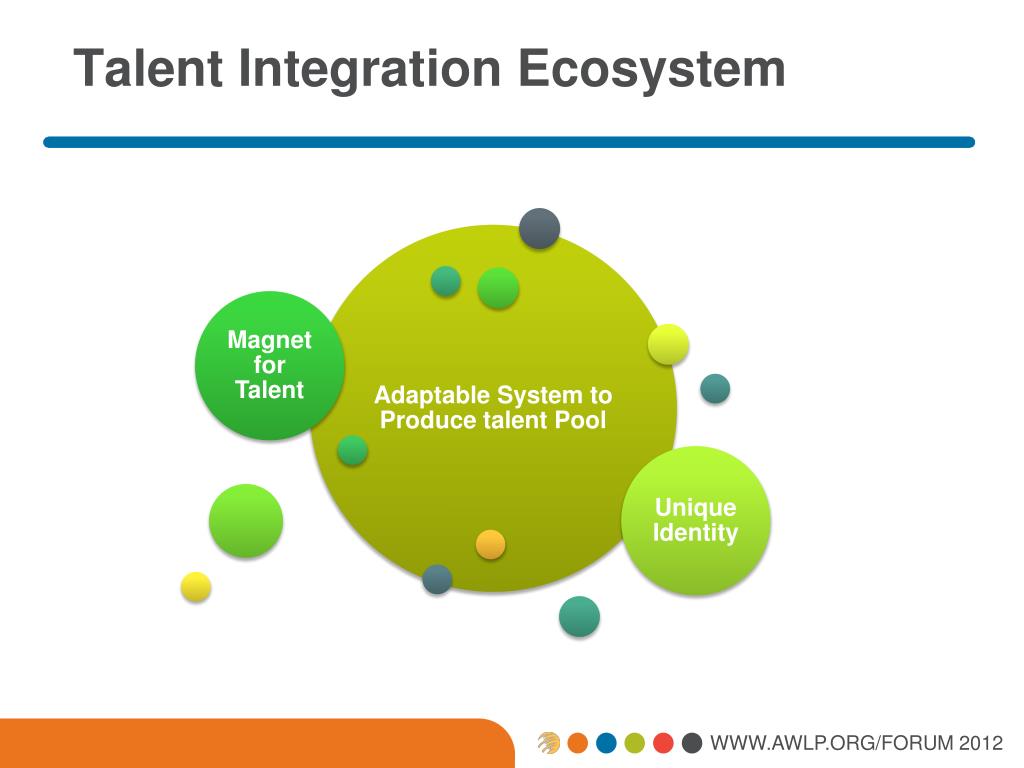 Talent Integration Ecosystem

Magnet for Talent

Adaptable System to Produce talent Pool

Unique Identity

WWW.AWLP.ORG/FORUM 2012